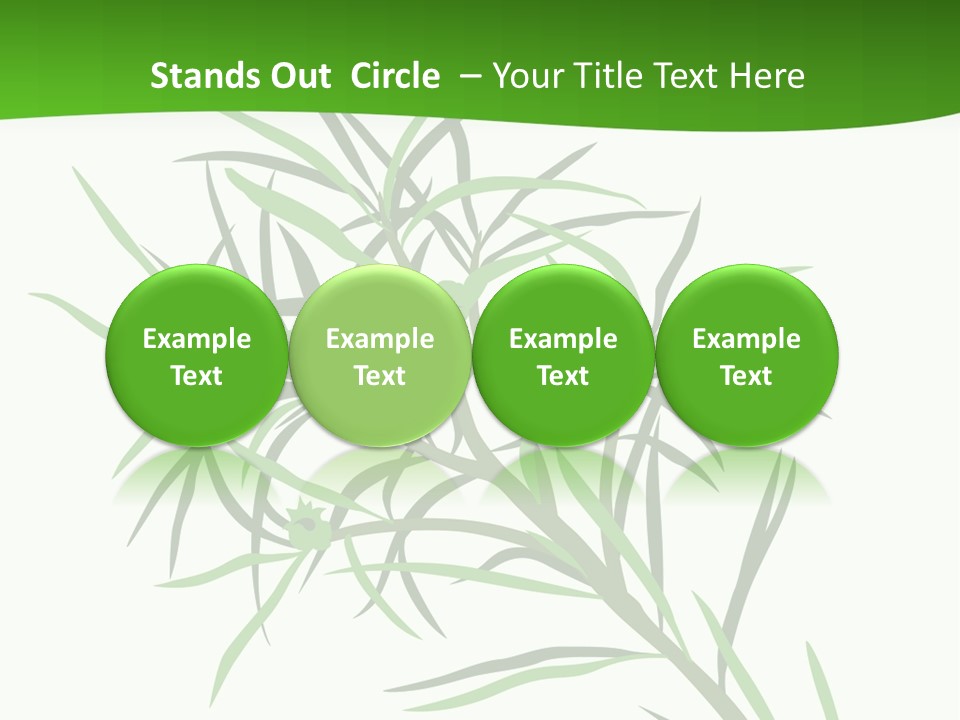 Stands Out Circle – Your Title Text Here

Example Text

Example Text

Example Text

Example Text